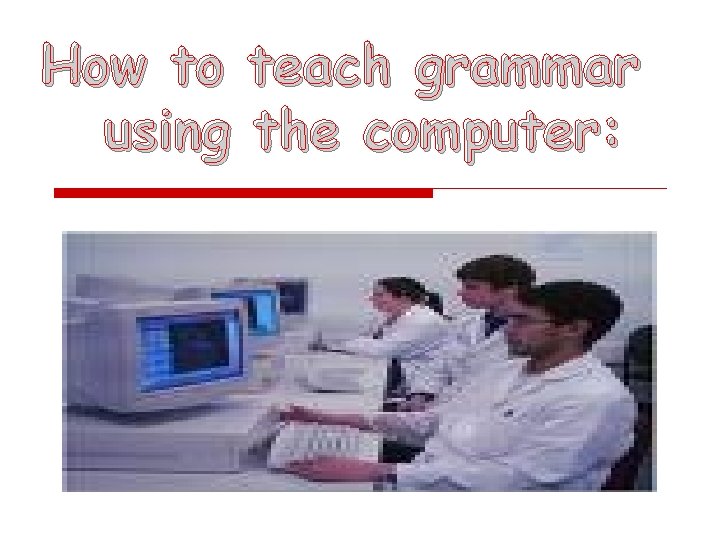 How to teach grammar using the computer: